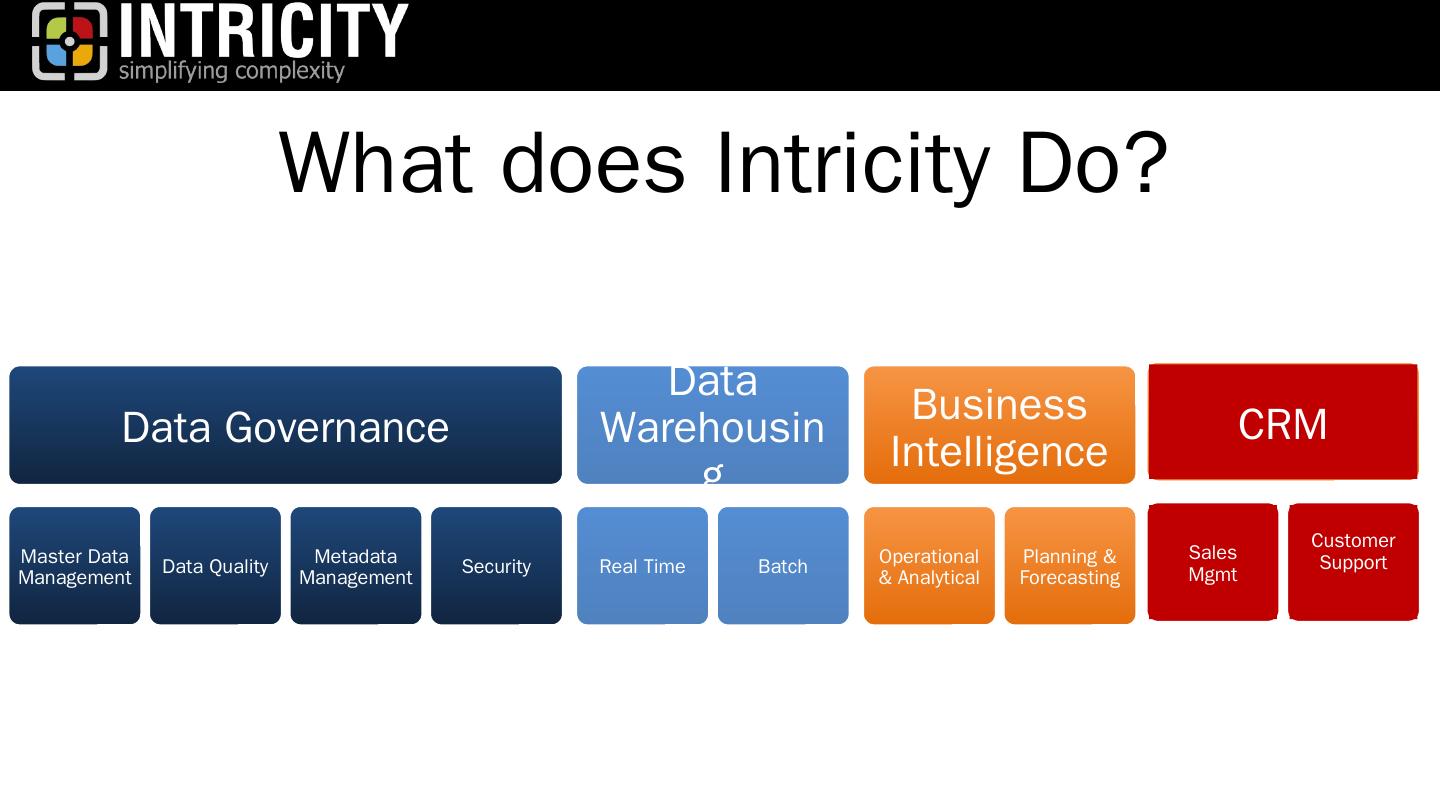 INTRICITY
simplifying complexity

What does Intricity Do?

Data Governance

Master Data Management

Data Quality

Metadata Management

Security

Data Warehousing

Real Time

Batch

Business Intelligence

Operational & Analytical

Planning & Forecasting

CRM

Sales Mgmt

Customer Support